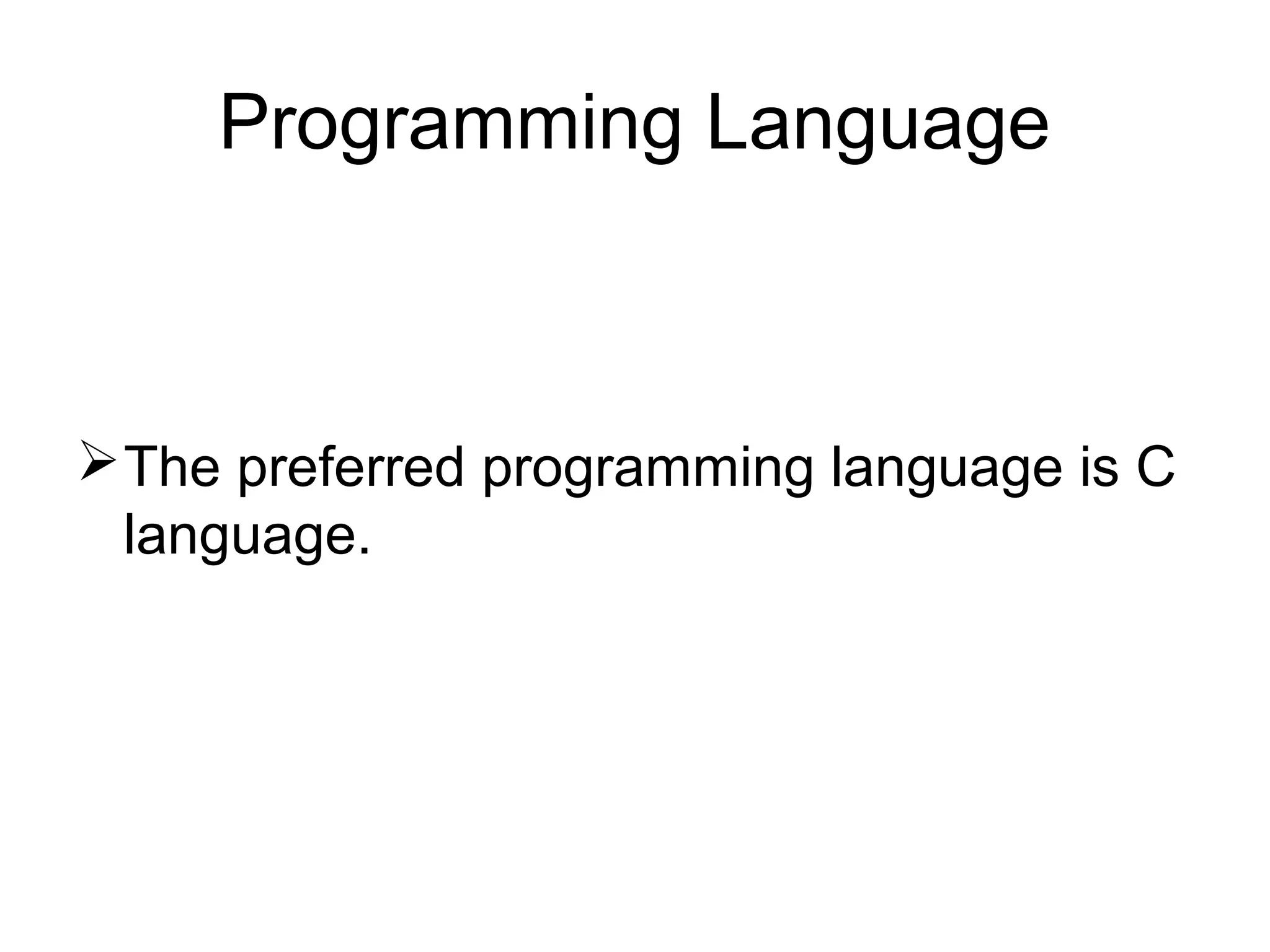 Programming Language

➢ The preferred programming language is C language.